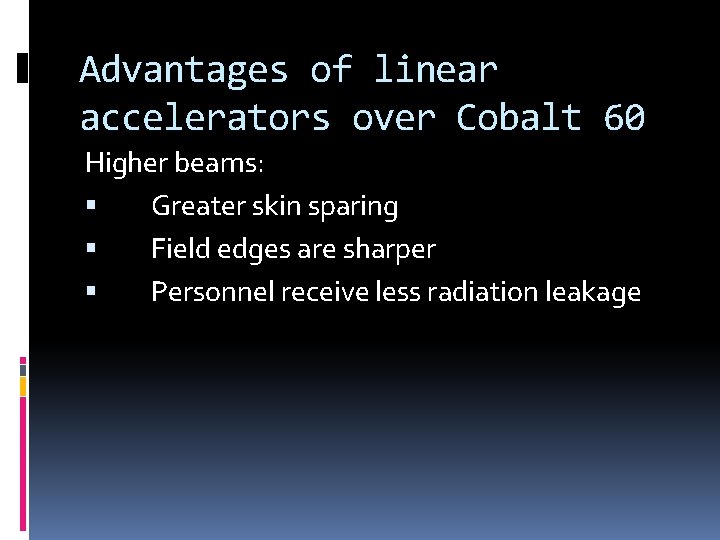 Advantages of linear accelerators over Cobalt 60

Higher beams:

• Greater skin sparing
• Field edges are sharper
• Personnel receive less radiation leakage